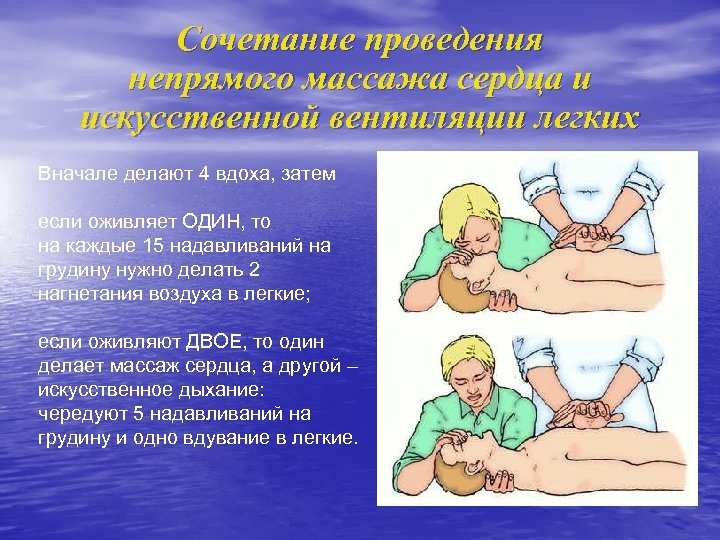 Сочетание проведения непрямого массажа сердца и искусственной вентиляции легких

Вначале делают 4 вдоха, затем

если оживляет ОДИН, то на каждые 15 надавливаний на грудину нужно делать 2 нагнетания воздуха в легкие;

если оживляют ДВОЕ, то один делает массаж сердца, а другой – искусственное дыхание: чередуют 5 надавливаний на грудину и одно вдувание в легкие.